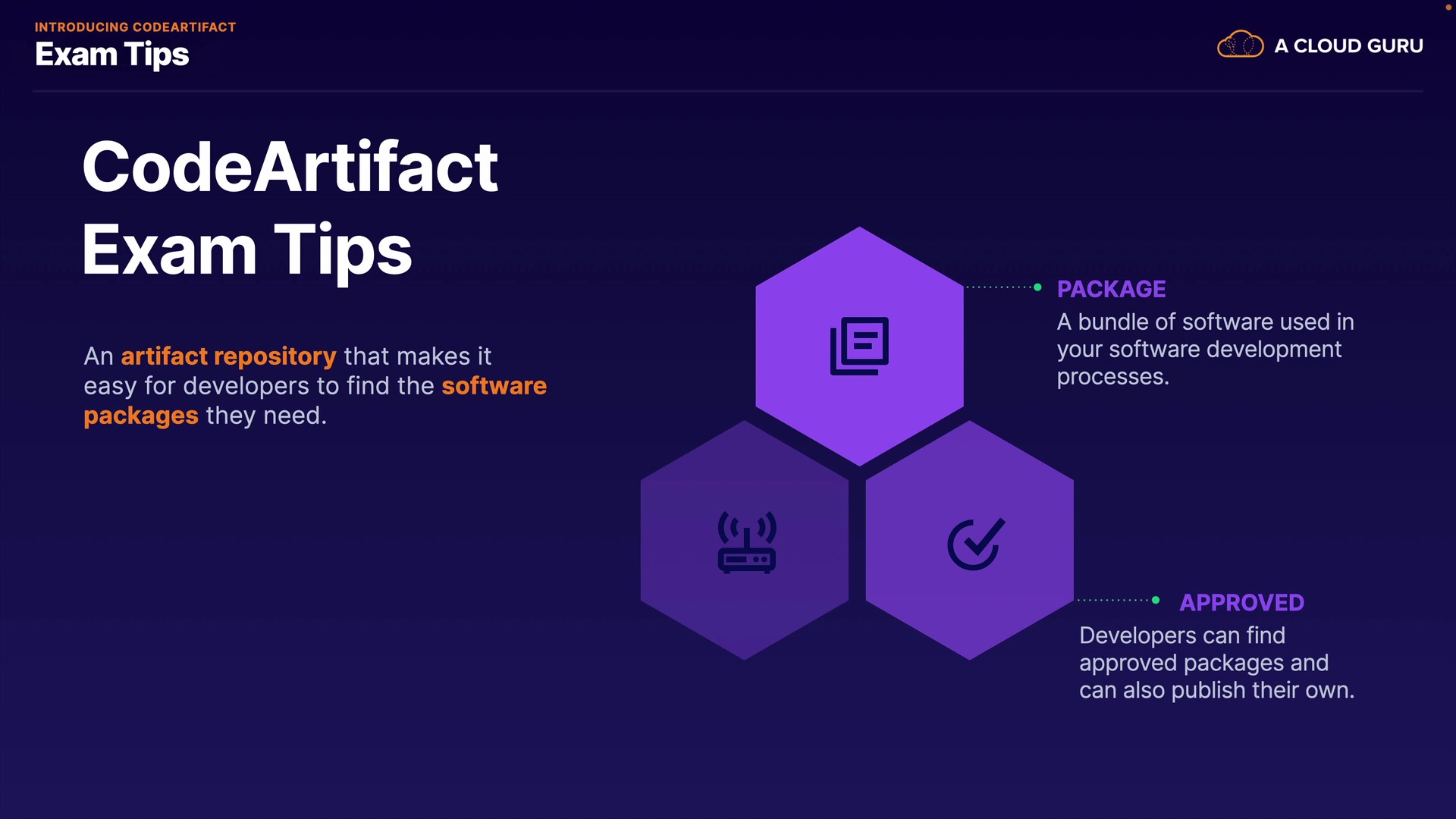 INTRODUCING CODEARTIFACT
Exam Tips

A CLOUD GURU

CodeArtifact Exam Tips

An artifact repository that makes it easy for developers to find the software packages they need.

PACKAGE
A bundle of software used in your software development processes.

APPROVED
Developers can find approved packages and can also publish their own.